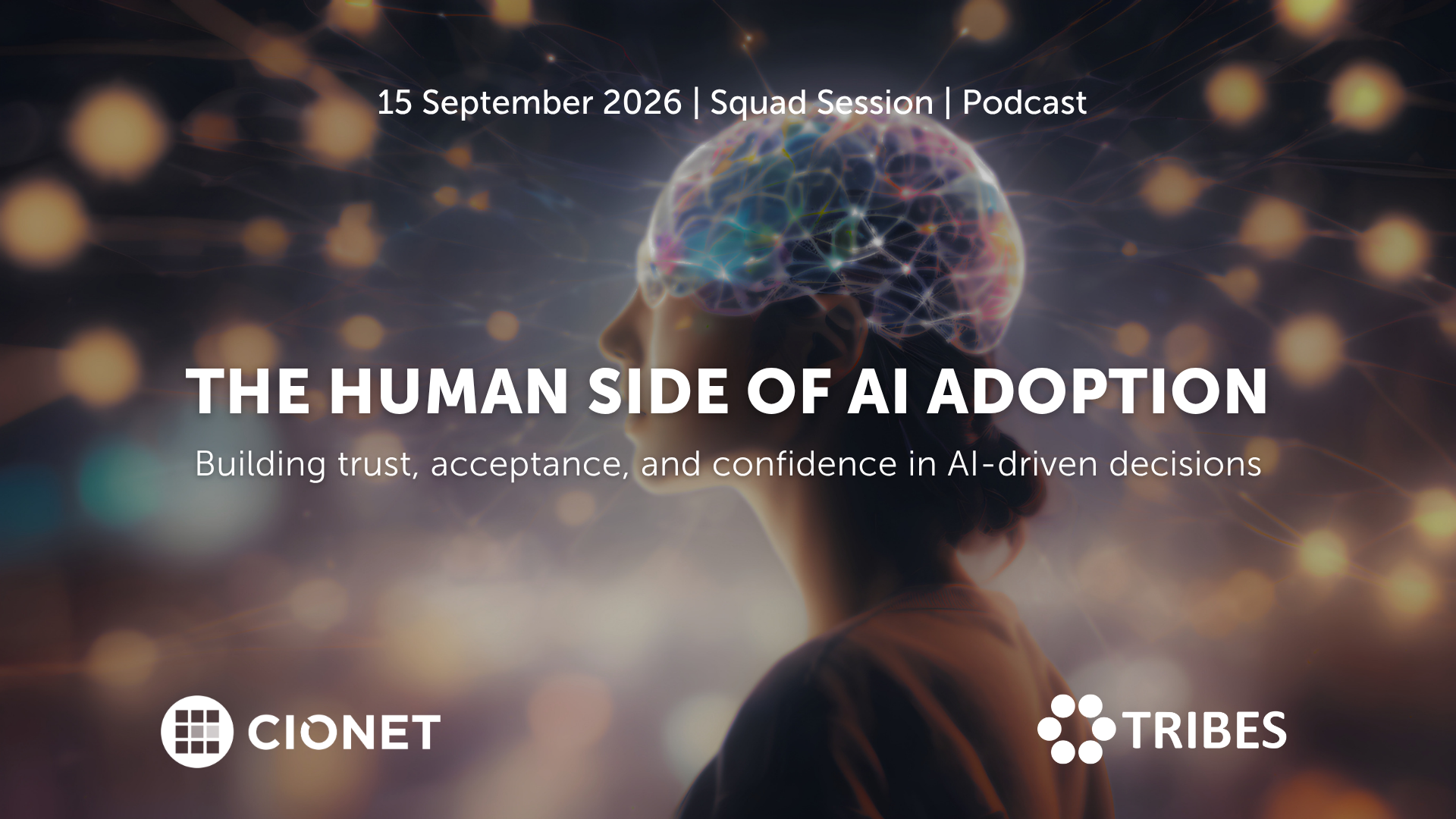 15 September 2026 | Squad Session | Podcast

THE HUMAN SIDE OF AI ADOPTION

Building trust, acceptance, and confidence in AI-driven decisions

CIONET

TRIBES